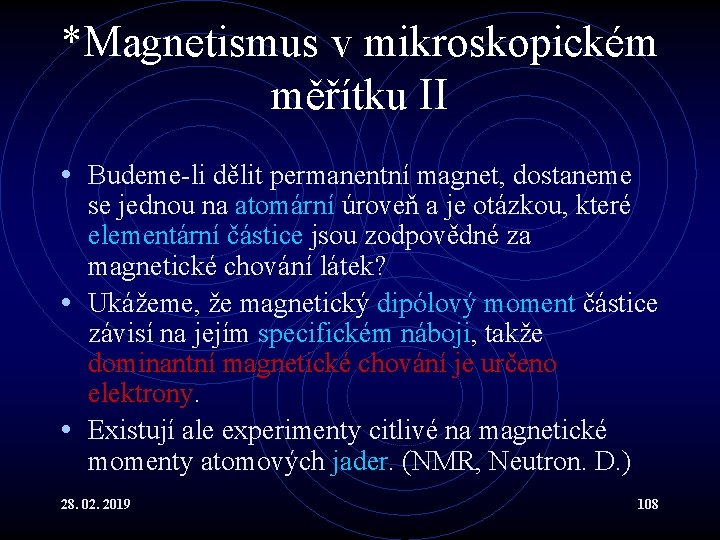 *Magnetismus v mikroskopickém měřítku II

• Budeme-li dělit permanentní magnet, dostaneme se jednou na atomární úroveň a je otázkou, které elementární částice jsou zodpovědné za magnetické chování látek?

• Ukážeme, že magnetický dipólový moment částice závisí na jejím specifickém náboji, takže dominantní magnetické chování je určeno elektrony.

• Existují ale experimenty citlivé na magnetické momenty atomových jader. (NMR, Neutron. D.)

28. 02. 2019

108